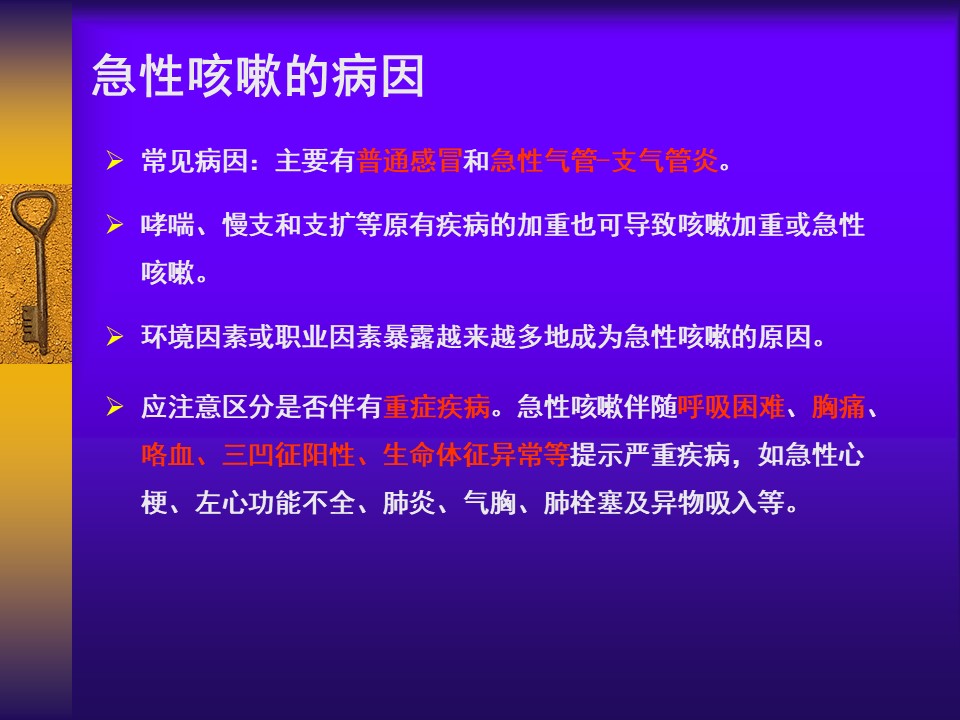 急性咳嗽的病因

➢ 常见病因：主要有普通感冒和急性气管-支气管炎。

➢ 哮喘、慢支和支扩等原有疾病的加重也可导致咳嗽加重或急性咳嗽。

➢ 环境因素或职业因素暴露越来越多地成为急性咳嗽的原因。

➢ 应注意区分是否伴有重症疾病。急性咳嗽伴随呼吸困难、胸痛、咯血、三凹征阳性、生命体征异常等提示严重疾病，如急性心梗、左心功能不全、肺炎、气胸、肺栓塞及异物吸入等。